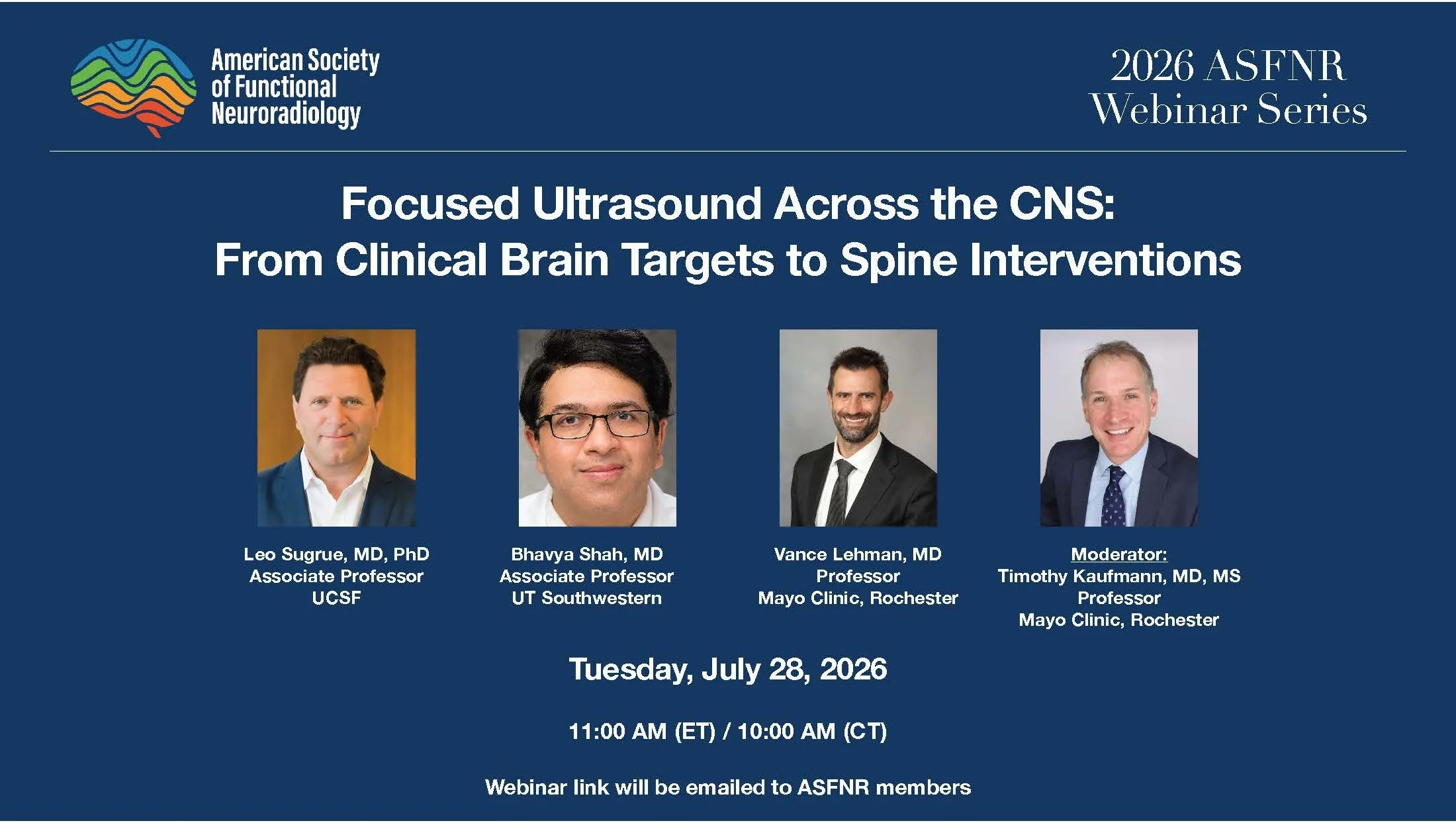 American Society of Functional Neuroradiology

2026 ASFNR Webinar Series

Focused Ultrasound Across the CNS: From Clinical Brain Targets to Spine Interventions

Leo Sugrue, MD, PhD
Associate Professor
UCSF

Bhavya Shah, MD
Associate Professor
UT Southwestern

Vance Lehman, MD
Professor
Mayo Clinic, Rochester

Moderator:
Timothy Kaufmann, MD, MS
Professor
Mayo Clinic, Rochester

Tuesday, July 28, 2026

11:00 AM (ET) / 10:00 AM (CT)

Webinar link will be emailed to ASFNR members